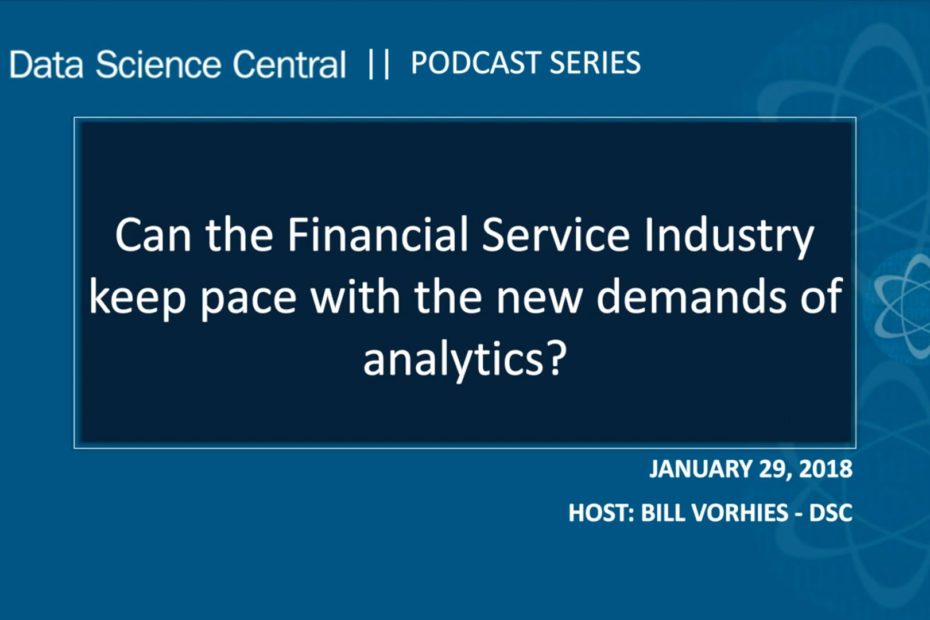 Data Science Central || PODCAST SERIES

Can the Financial Service Industry keep pace with the new demands of analytics?

JANUARY 29, 2018

HOST: BILL VORHIES - DSC